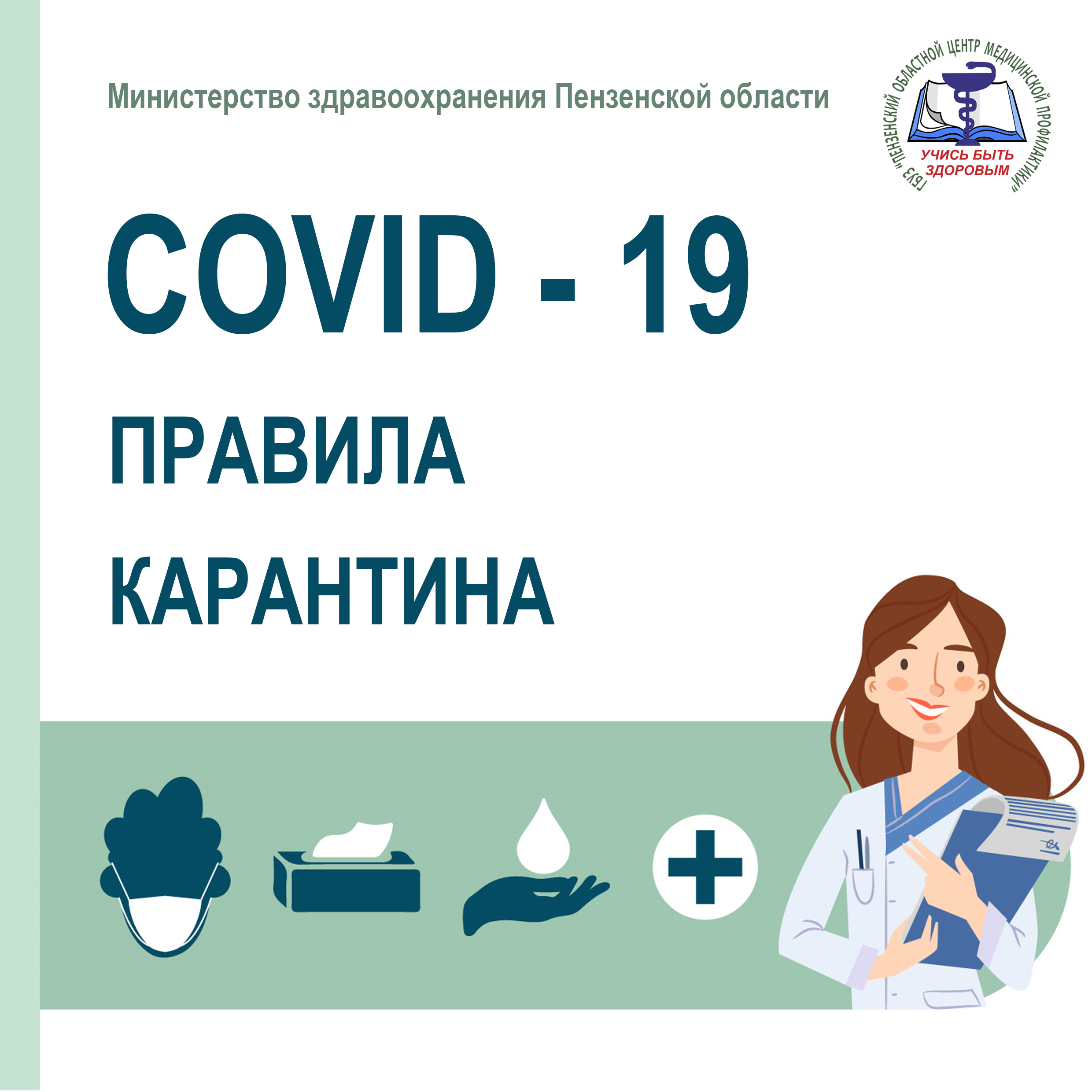 Министерство здравоохранения Пензенской области

ГБУЗ "ПЕНЗЕНСКИЙ ОБЛАСТНОЙ ЦЕНТР МЕДИЦИНСКОЙ ПРОФИЛАКТИКИ"

УЧИСЬ БЫТЬ ЗДОРОВЫМ

COVID - 19

ПРАВИЛА КАРАНТИНА